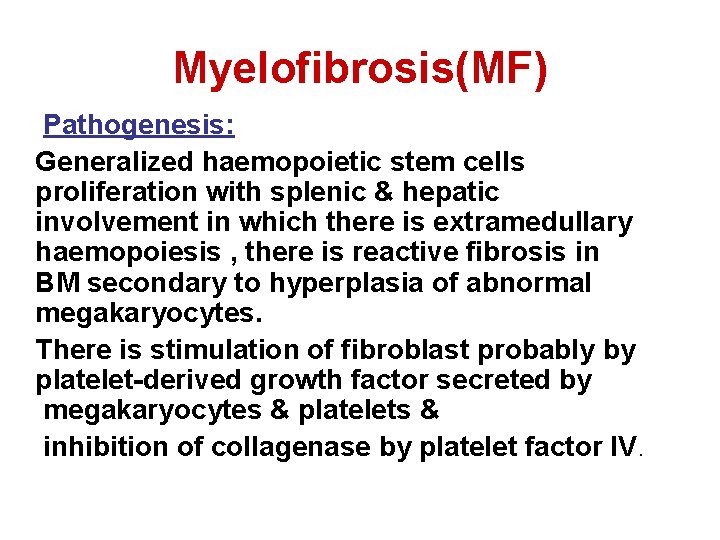 Myelofibrosis(MF)

Pathogenesis:

Generalized haemopoietic stem cells proliferation with splenic & hepatic involvement in which there is extramedullary haemopoiesis , there is reactive fibrosis in BM secondary to hyperplasia of abnormal megakaryocytes.

There is stimulation of fibroblast probably by platelet-derived growth factor secreted by megakaryocytes & platelets &
inhibition of collagenase by platelet factor IV.